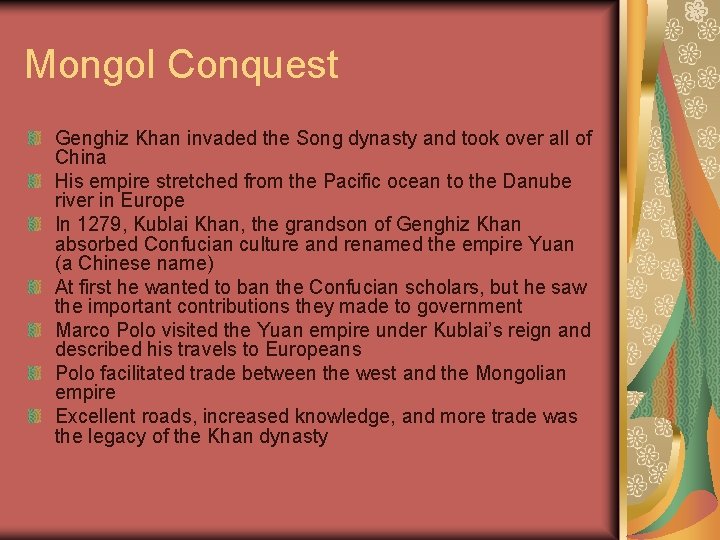 Mongol Conquest

Genghiz Khan invaded the Song dynasty and took over all of China

His empire stretched from the Pacific ocean to the Danube river in Europe

In 1279, Kublai Khan, the grandson of Genghiz Khan absorbed Confucian culture and renamed the empire Yuan (a Chinese name)

At first he wanted to ban the Confucian scholars, but he saw the important contributions they made to government

Marco Polo visited the Yuan empire under Kublai's reign and described his travels to Europeans

Polo facilitated trade between the west and the Mongolian empire

Excellent roads, increased knowledge, and more trade was the legacy of the Khan dynasty